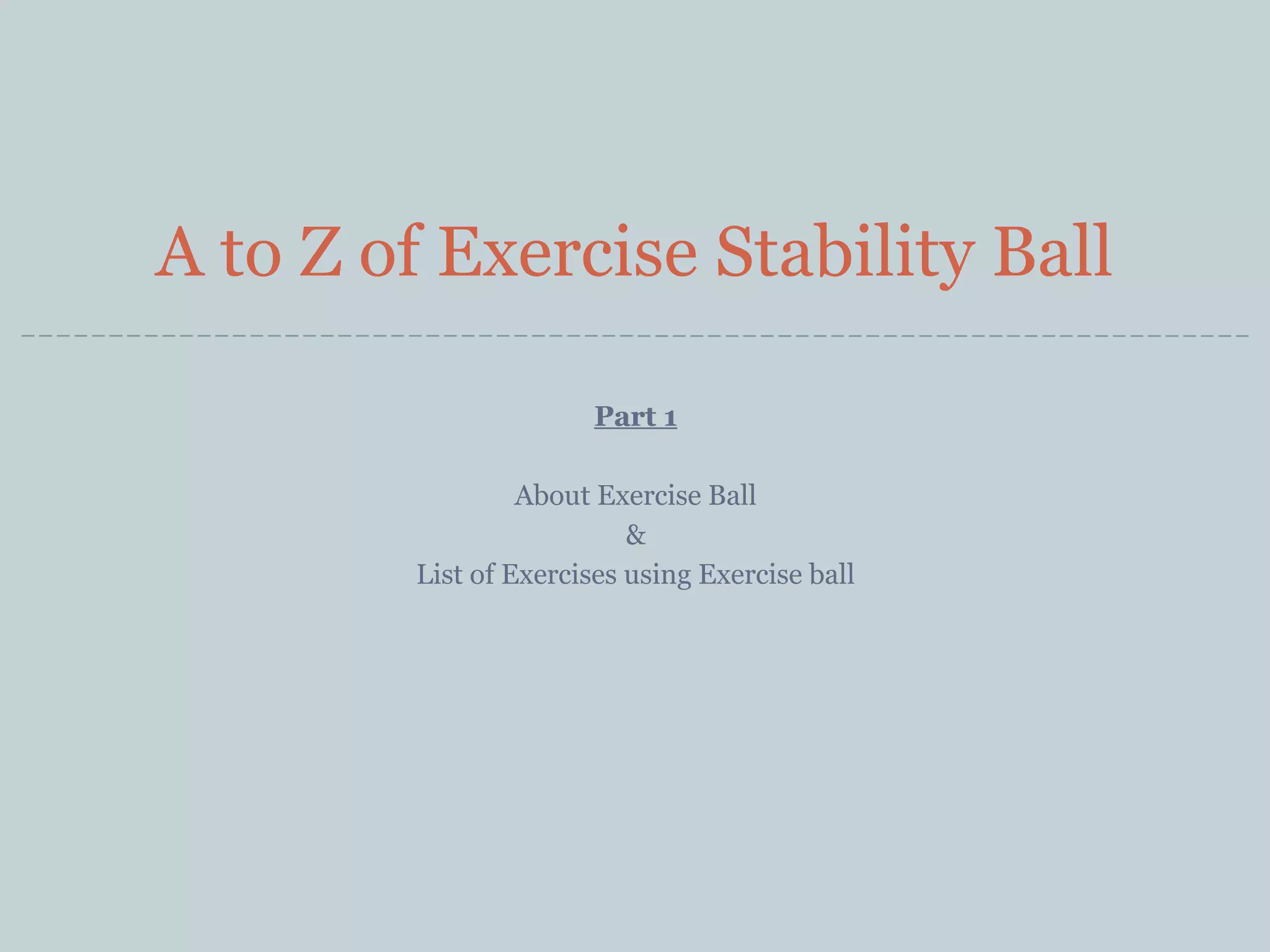 A to Z of Exercise Stability Ball

Part 1

About Exercise Ball
&
List of Exercises using Exercise ball